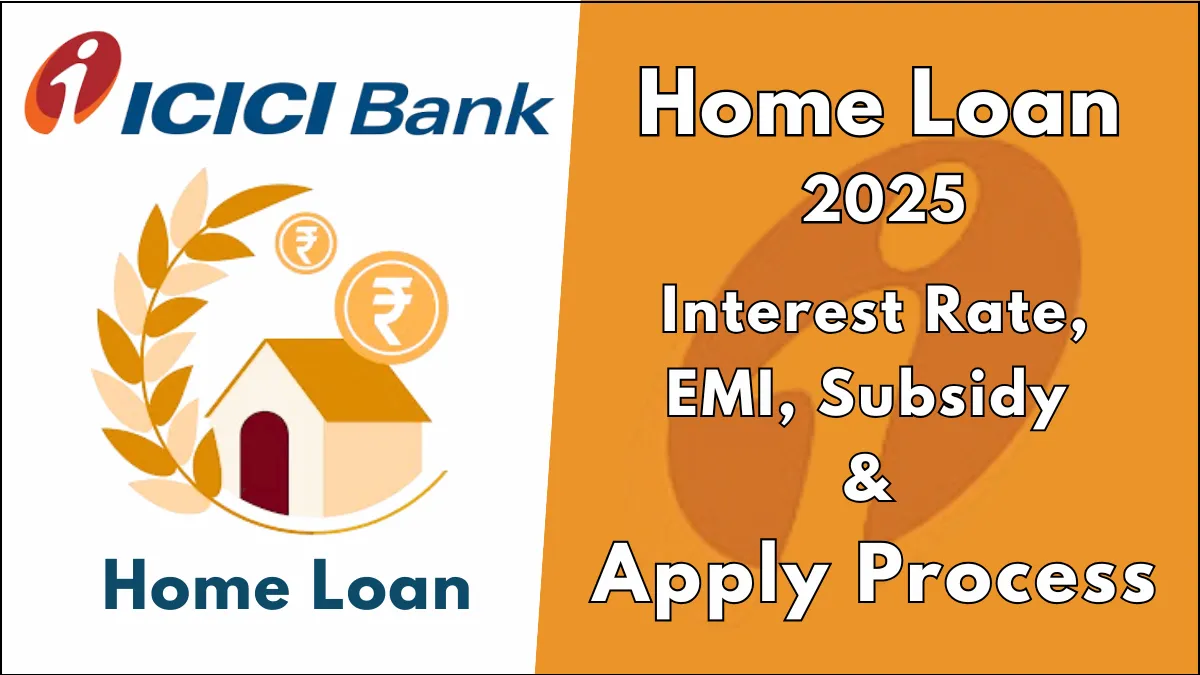 ICICI Bank

₹

₹

Home Loan

Home Loan
2025
Interest Rate,
EMI, Subsidy
&
Apply Process